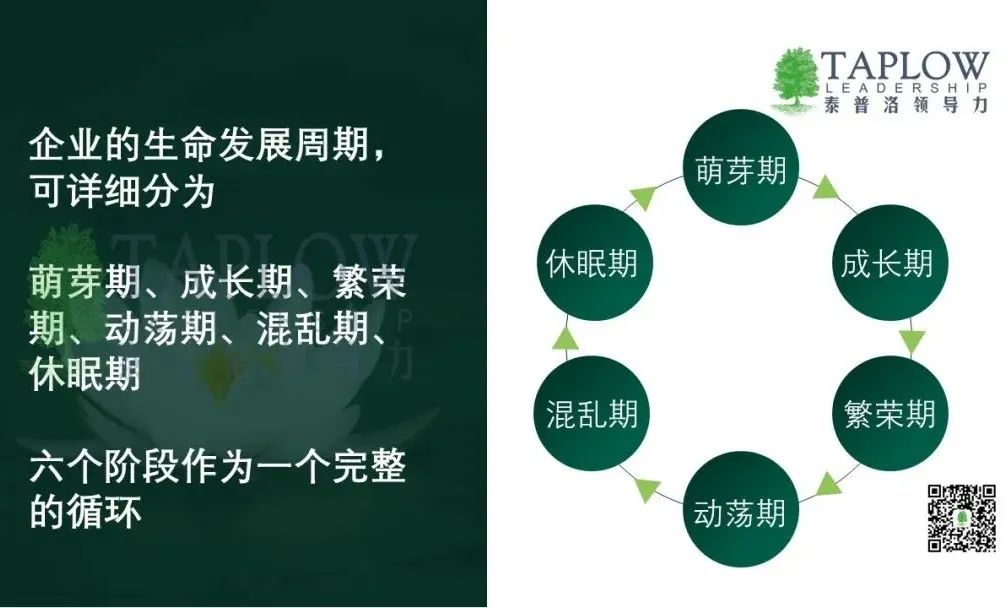 企业的生命发展周期，可详细分为

萌芽期、成长期、繁荣期、动荡期、混乱期、休眠期

六个阶段作为一个完整的循环

TAPLOW
LEADERSHIP
泰普洛领导力

萌芽期
成长期
繁荣期
动荡期
混乱期
休眠期